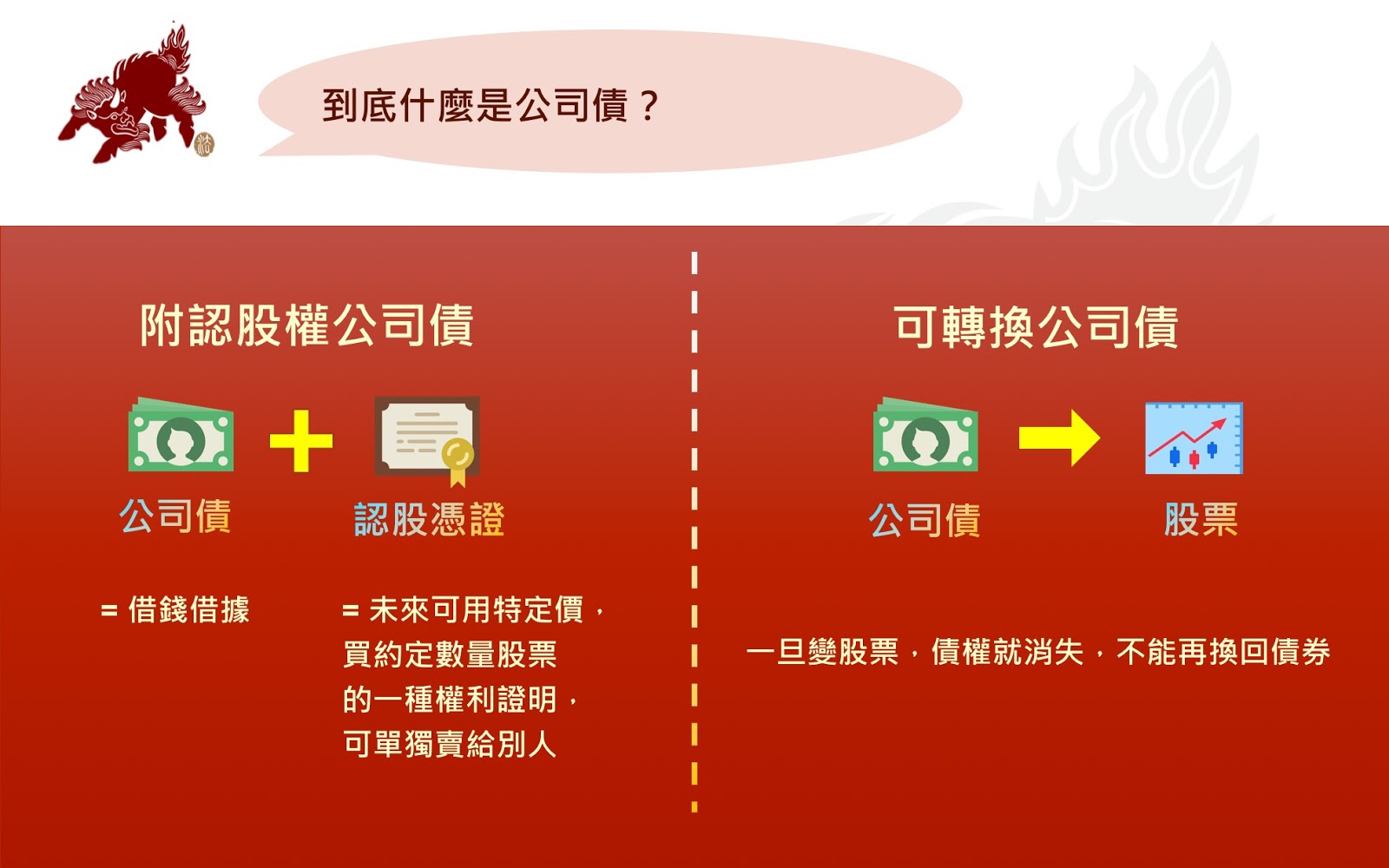 到底什麼是公司債？

附認股權公司債

公司債 認股憑證

= 借錢借據

= 未來可用特定價，買約定數量股票的一種權利證明，可單獨賣給別人

可轉換公司債

公司債 股票

一旦變股票，債權就消失，不能再換回債券